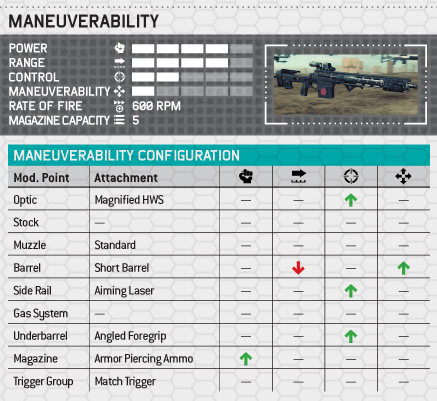 MANEUVERABILITY

POWER
RANGE
CONTROL
MANEUVERABILITY
RATE OF FIRE 600 RPM
MAGAZINE CAPACITY 5

MANEUVERABILITY CONFIGURATION

| Mod. Point | Attachment | | | | |
|---|---|---|---|---|---|
| Optic | Magnified HWS | — | — | ↑ | — |
| Stock | — | — | — | — | — |
| Muzzle | Standard | — | — | — | — |
| Barrel | Short Barrel | — | ↓ | — | ↑ |
| Side Rail | Aiming Laser | — | — | ↑ | — |
| Gas System | — | — | — | — | — |
| Underbarrel | Angled Foregrip | — | — | ↑ | — |
| Magazine | Armor Piercing Ammo | ↑ | — | — | — |
| Trigger Group | Match Trigger | — | — | — | — |